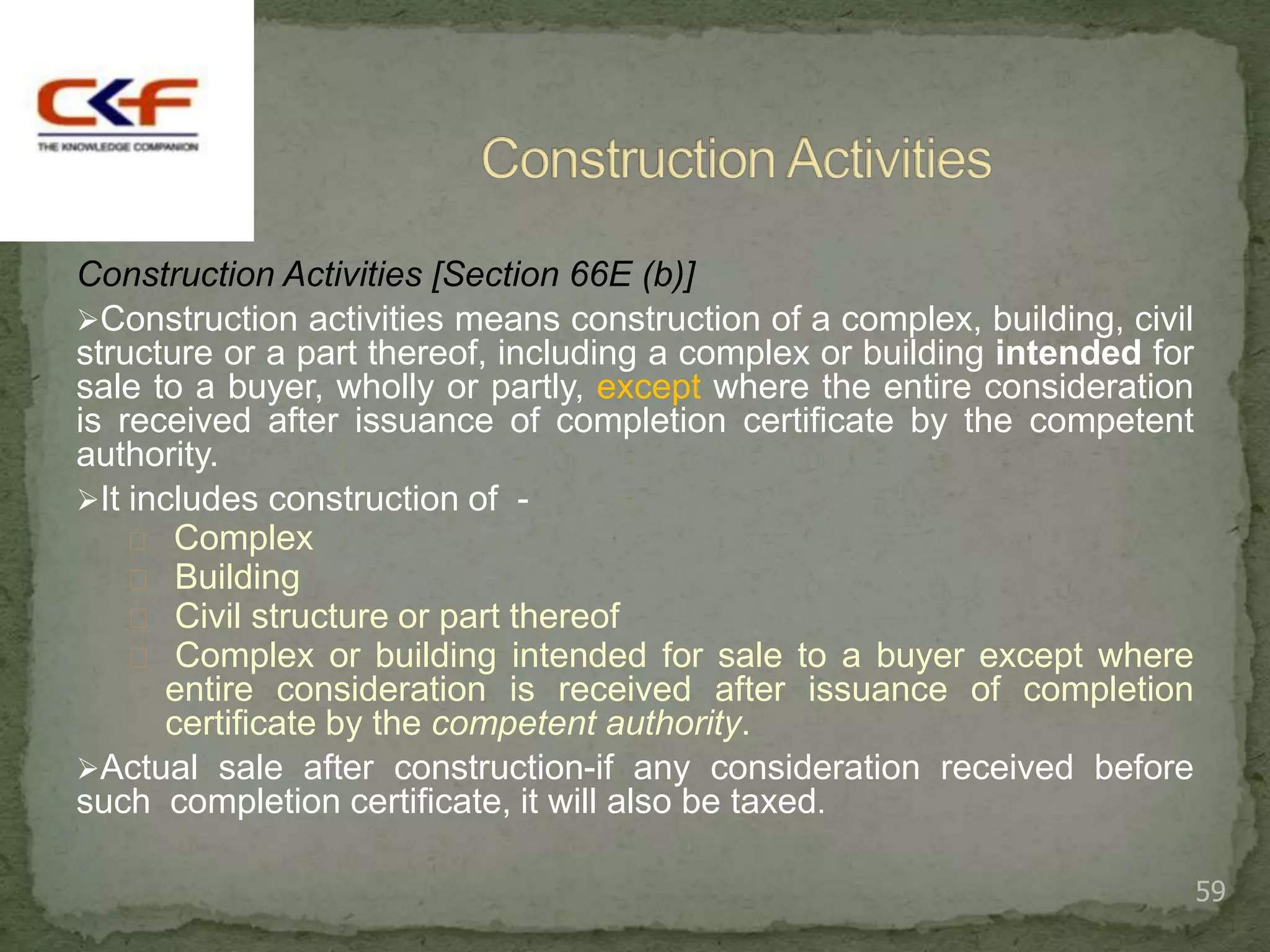 CKF
THE KNOWLEDGE COMPANION

Construction Activities

Construction Activities [Section 66E (b)]

➢Construction activities means construction of a complex, building, civil structure or a part thereof, including a complex or building intended for sale to a buyer, wholly or partly, except where the entire consideration is received after issuance of completion certificate by the competent authority.

➢It includes construction of -

Complex

Building

Civil structure or part thereof

Complex or building intended for sale to a buyer except where entire consideration is received after issuance of completion certificate by the competent authority.

➢Actual sale after construction-if any consideration received before such completion certificate, it will also be taxed.

59